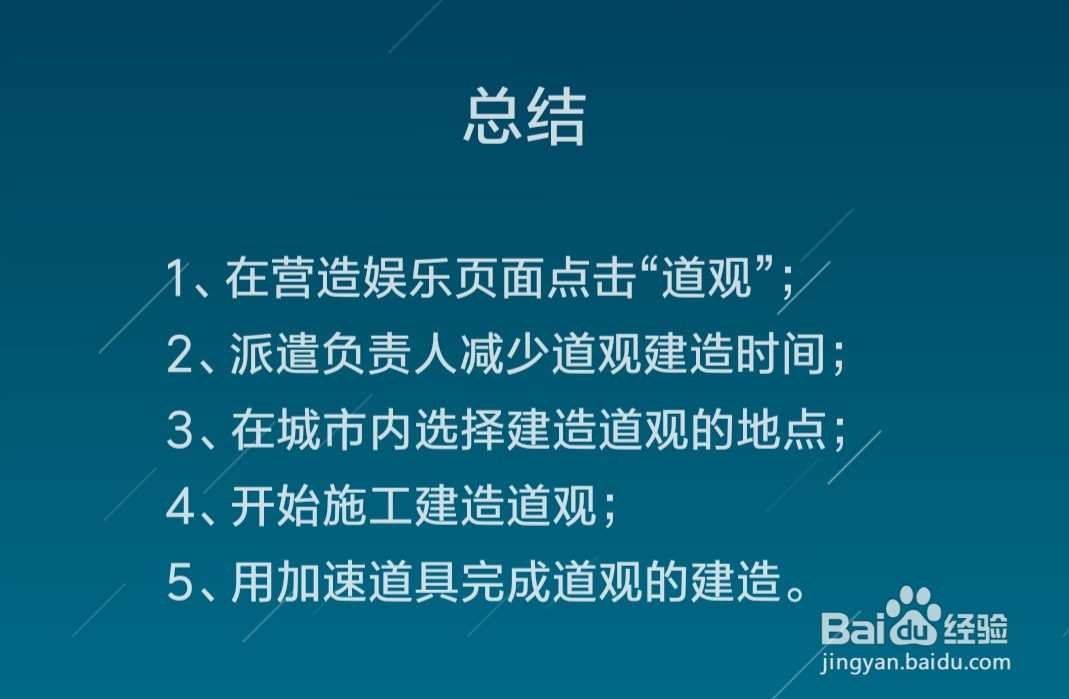 总结

1、在营造娱乐页面点击“道观”；

2、派遣负责人减少道观建造时间；

3、在城市内选择建造道观的地点；

4、开始施工建造道观；

5、用加速道具完成道观的建造。

Baidu经验
jingyan.baidu.com